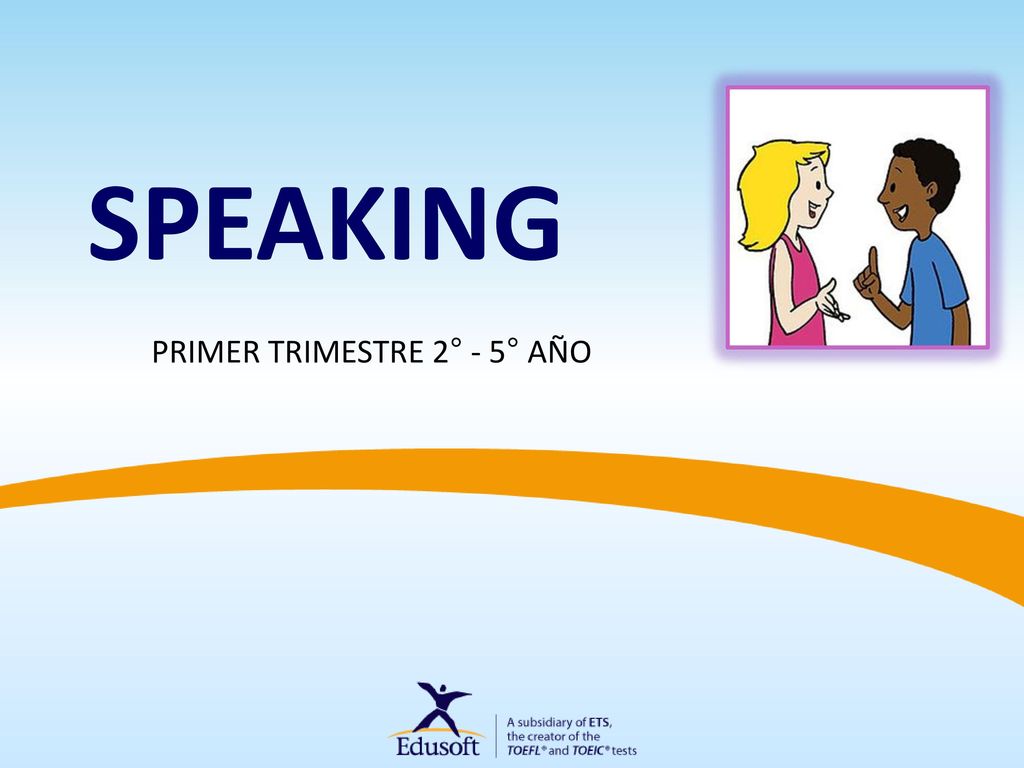 SPEAKING

PRIMER TRIMESTRE 2° - 5° AÑO

Edusoft

A subsidiary of ETS, the creator of the TOEFL® and TOEIC® tests